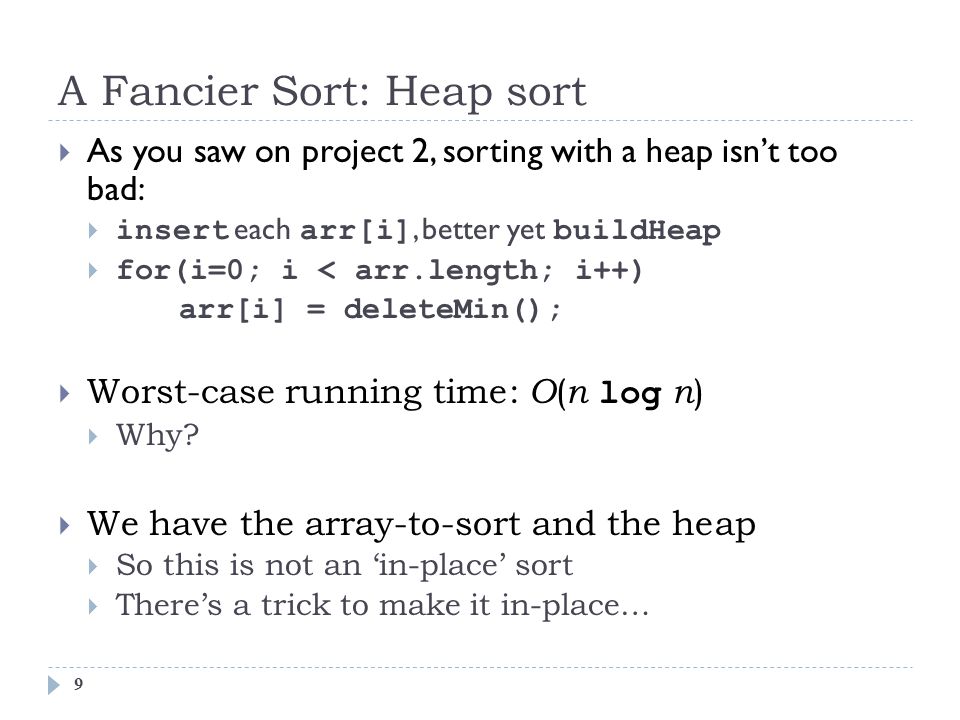 A Fancier Sort: Heap sort

As you saw on project 2, sorting with a heap isn't too bad:

insert each arr[i], better yet buildHeap

for(i=0; i < arr.length; i++)
    arr[i] = deleteMin();

Worst-case running time: $O(n \log n)$

Why?

We have the array-to-sort and the heap

So this is not an 'in-place' sort

There's a trick to make it in-place…

9